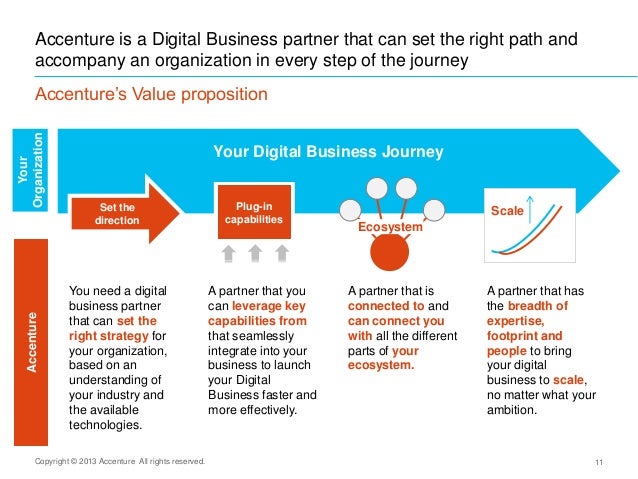 Accenture is a Digital Business partner that can set the right path and accompany an organization in every step of the journey

Accenture's Value proposition

Your Organization

Your Digital Business Journey

Set the direction

Plug-in capabilities

Ecosystem

Scale

Accenture

You need a digital business partner that can set the right strategy for your organization, based on an understanding of your industry and the available technologies.

A partner that you can leverage key capabilities from that seamlessly integrate into your business to launch your Digital Business faster and more effectively.

A partner that is connected to and can connect you with all the different parts of your ecosystem.

A partner that has the breadth of expertise, footprint and people to bring your digital business to scale, no matter what your ambition.

Copyright © 2013 Accenture All rights reserved.

11